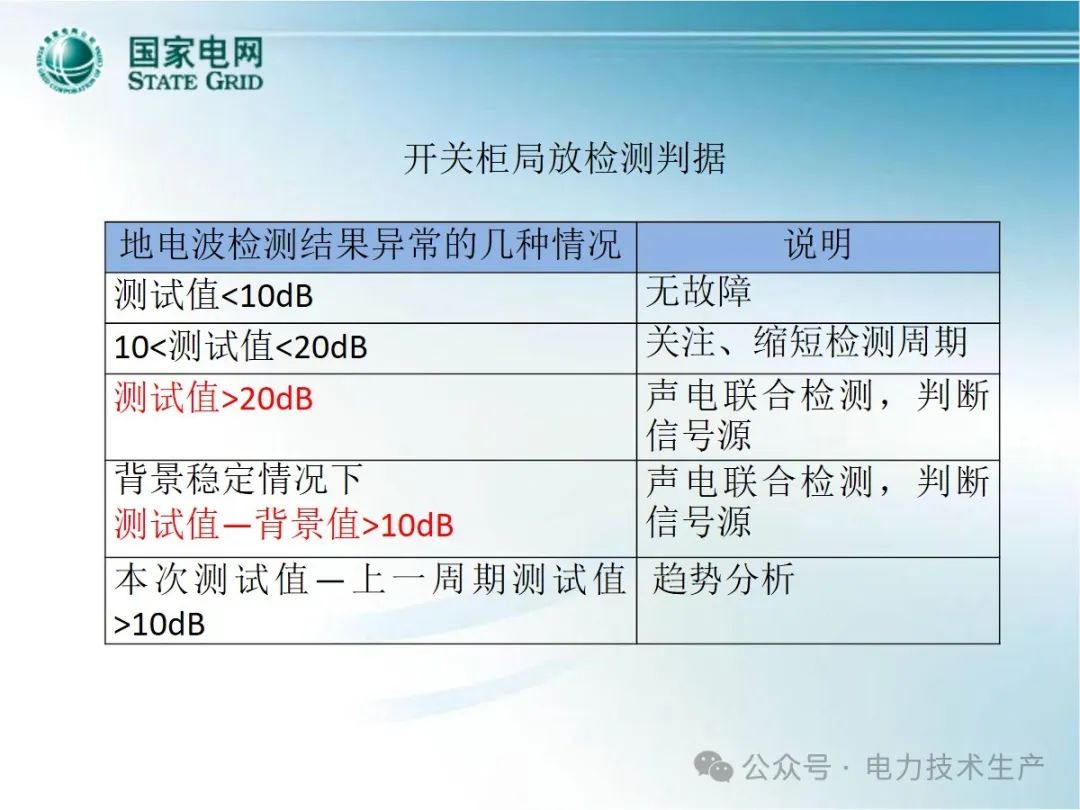 国家电网
STATE GRID

开关柜局放检测判据

| 地电波检测结果异常的几种情况 | 说明 |
|---|---|
| 测试值<10dB | 无故障 |
| 10<测试值<20dB | 关注、缩短检测周期 |
| 测试值>20dB | 声电联合检测，判断信号源 |
| 背景稳定情况下 测试值—背景值>10dB | 声电联合检测，判断信号源 |
| 本次测试值—上一周期测试值>10dB | 趋势分析 |

公众号 · 电力技术生产